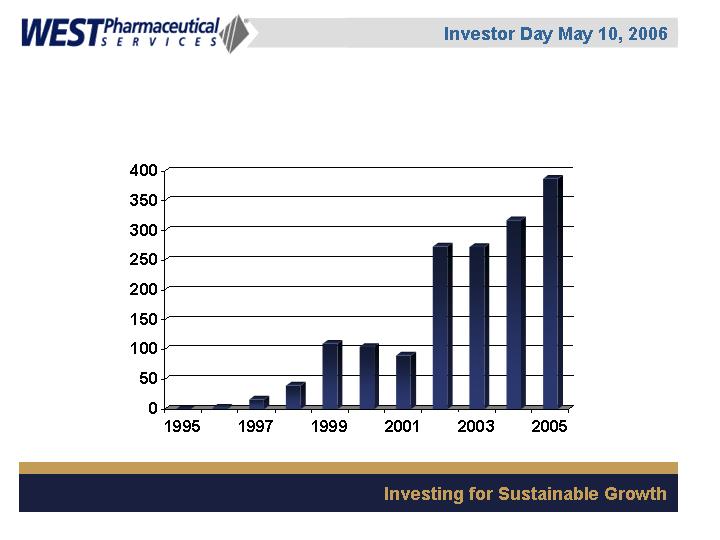 WEST Pharmaceutical SERVICES

Investor Day May 10, 2006

400
350
300
250
200
150
100
50
0

1995 1997 1999 2001 2003 2005

Investing for Sustainable Growth